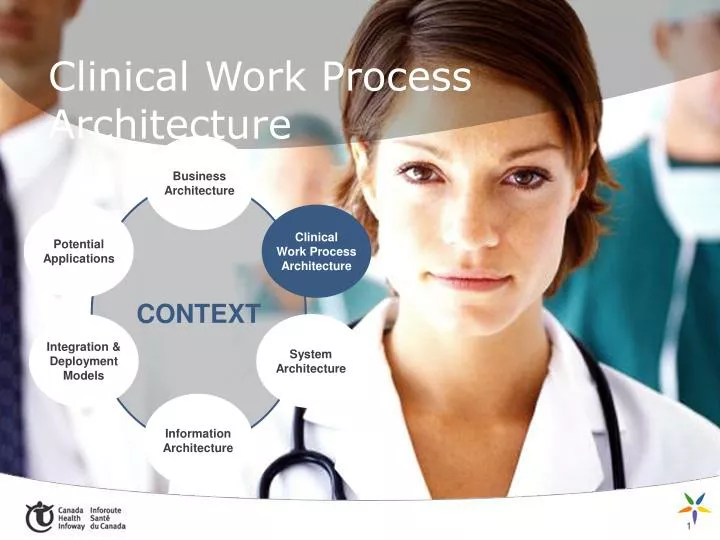 Clinical Work Process Architecture

Business Architecture

Clinical Work Process Architecture

System Architecture

Information Architecture

Integration & Deployment Models

Potential Applications

CONTEXT

Canada Health Infoway Inforoute Santé du Canada

1